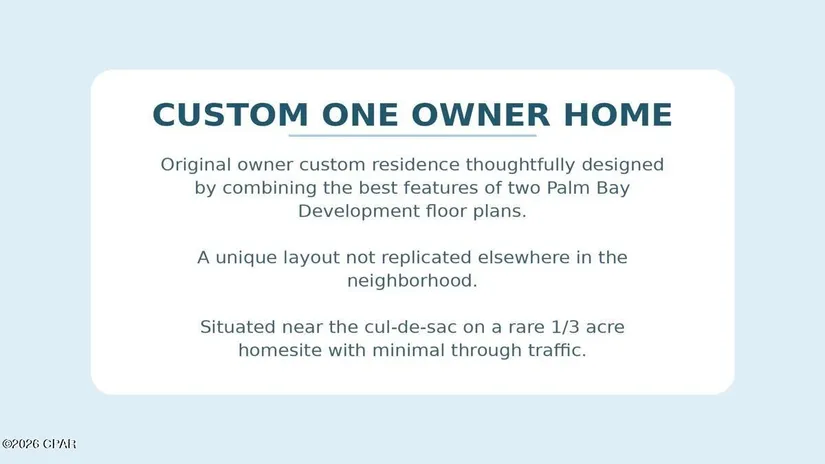 CUSTOM ONE OWNER HOME

Original owner custom residence thoughtfully designed by combining the best features of two Palm Bay Development floor plans.

A unique layout not replicated elsewhere in the neighborhood.

Situated near the cul-de-sac on a rare 1/3 acre homesite with minimal through traffic.

©2026 CPAR